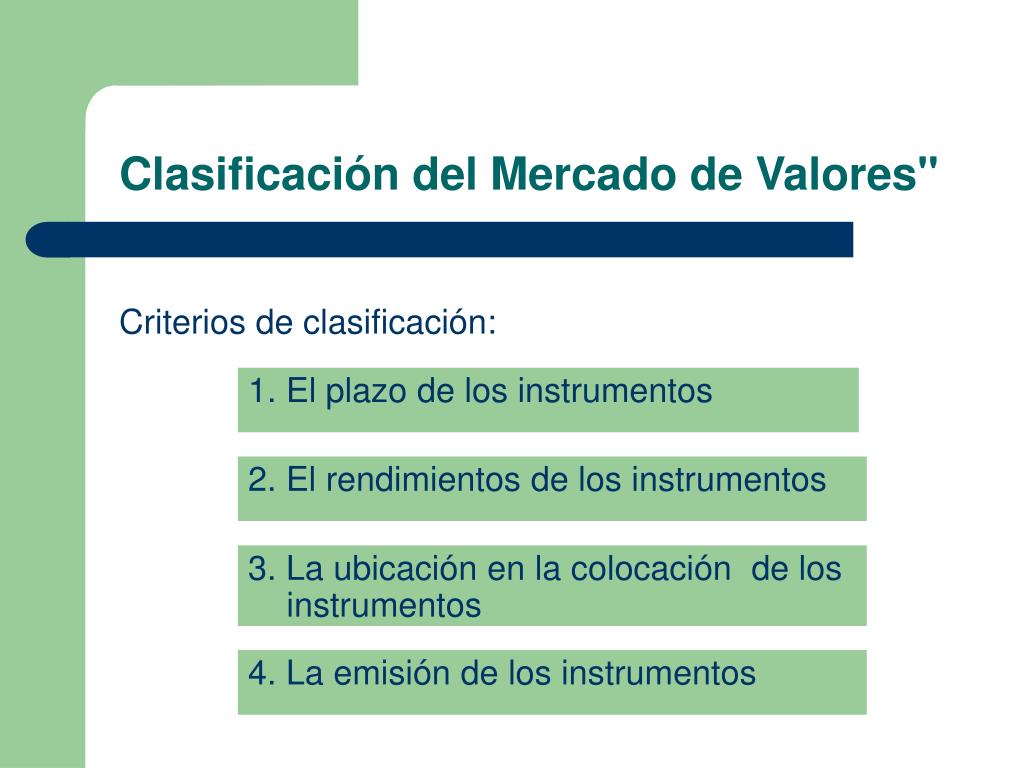 Clasificación del Mercado de Valores"

Criterios de clasificación:

1. El plazo de los instrumentos

2. El rendimientos de los instrumentos

3. La ubicación en la colocación de los instrumentos

4. La emisión de los instrumentos